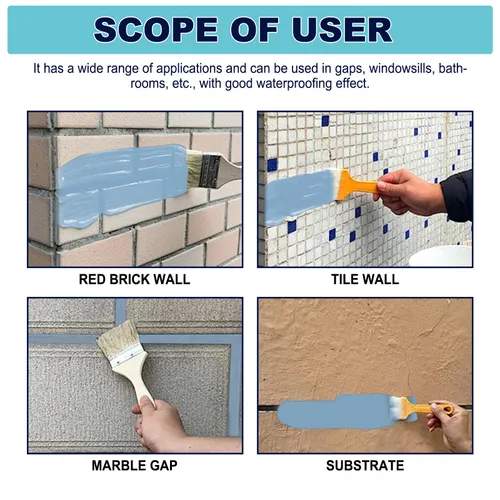 SCOPE OF USER

It has a wide range of applications and can be used in gaps, windowsills, bathrooms, etc., with good waterproofing effect.

RED BRICK WALL

TILE WALL

MARBLE GAP

SUBSTRATE